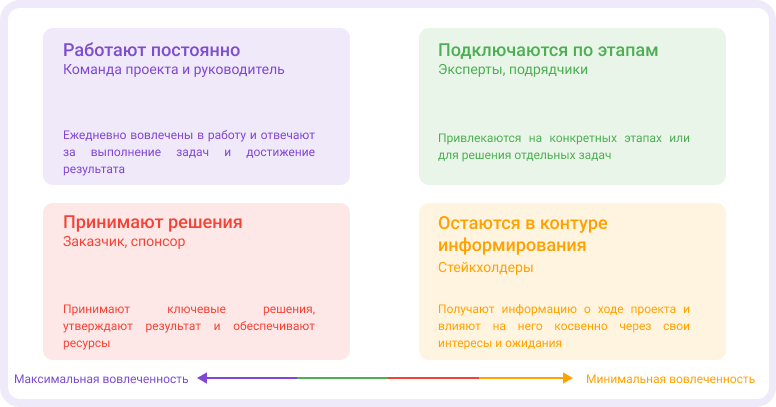 Работают постоянно
Команда проекта и руководитель

Ежедневно вовлечены в работу и отвечают за выполнение задач и достижение результата

Подключаются по этапам
Эксперты, подрядчики

Привлекаются на конкретных этапах или для решения отдельных задач

Принимают решения
Заказчик, спонсор

Принимают ключевые решения, утверждают результат и обеспечивают ресурсы

Остаются в контуре информирования
Стейкхолдеры

Получают информацию о ходе проекта и влияют на него косвенно через свои интересы и ожидания

Максимальная вовлеченность

Минимальная вовлеченность